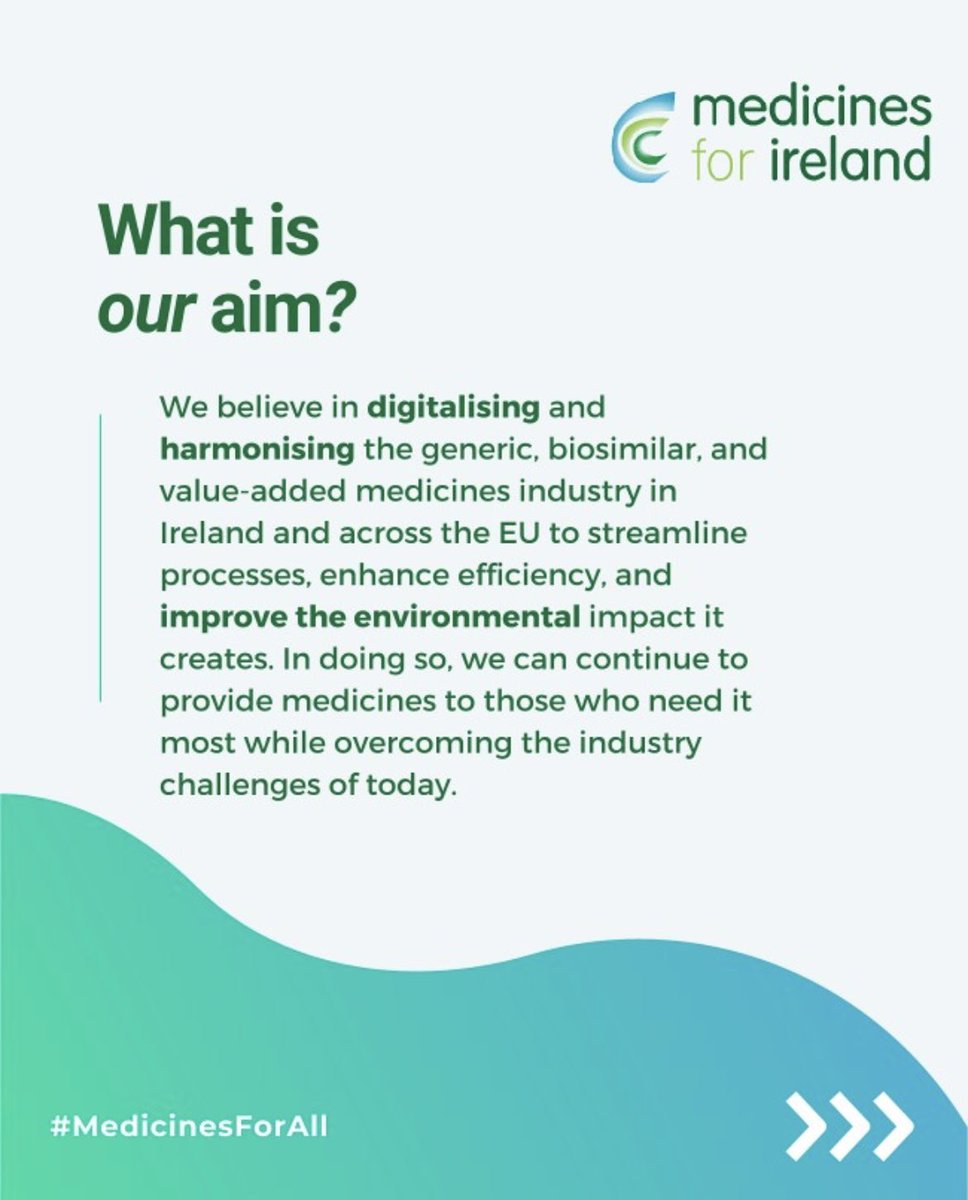 medicines for ireland

What is our aim?

We believe in digitalising and harmonising the generic, biosimilar, and value-added medicines industry in Ireland and across the EU to streamline processes, enhance efficiency, and improve the environmental impact it creates. In doing so, we can continue to provide medicines to those who need it most while overcoming the industry challenges of today.

#MedicinesForAll